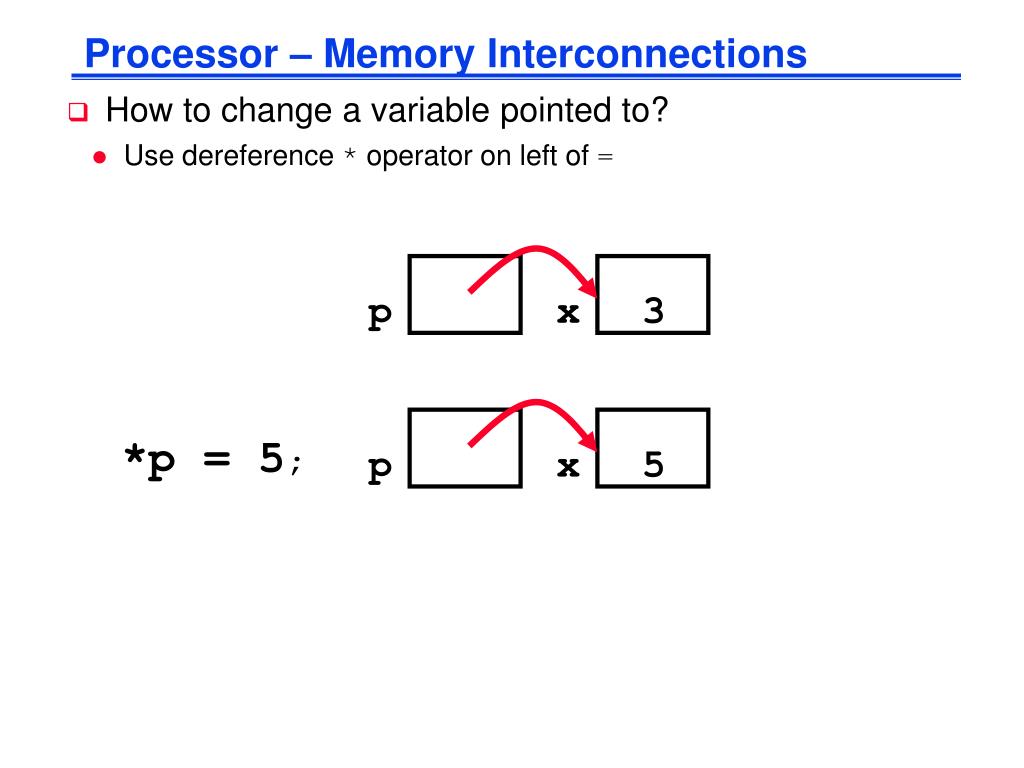 Processor – Memory Interconnections

How to change a variable pointed to?

Use dereference * operator on left of =

p x 3

*p = 5; p x 5